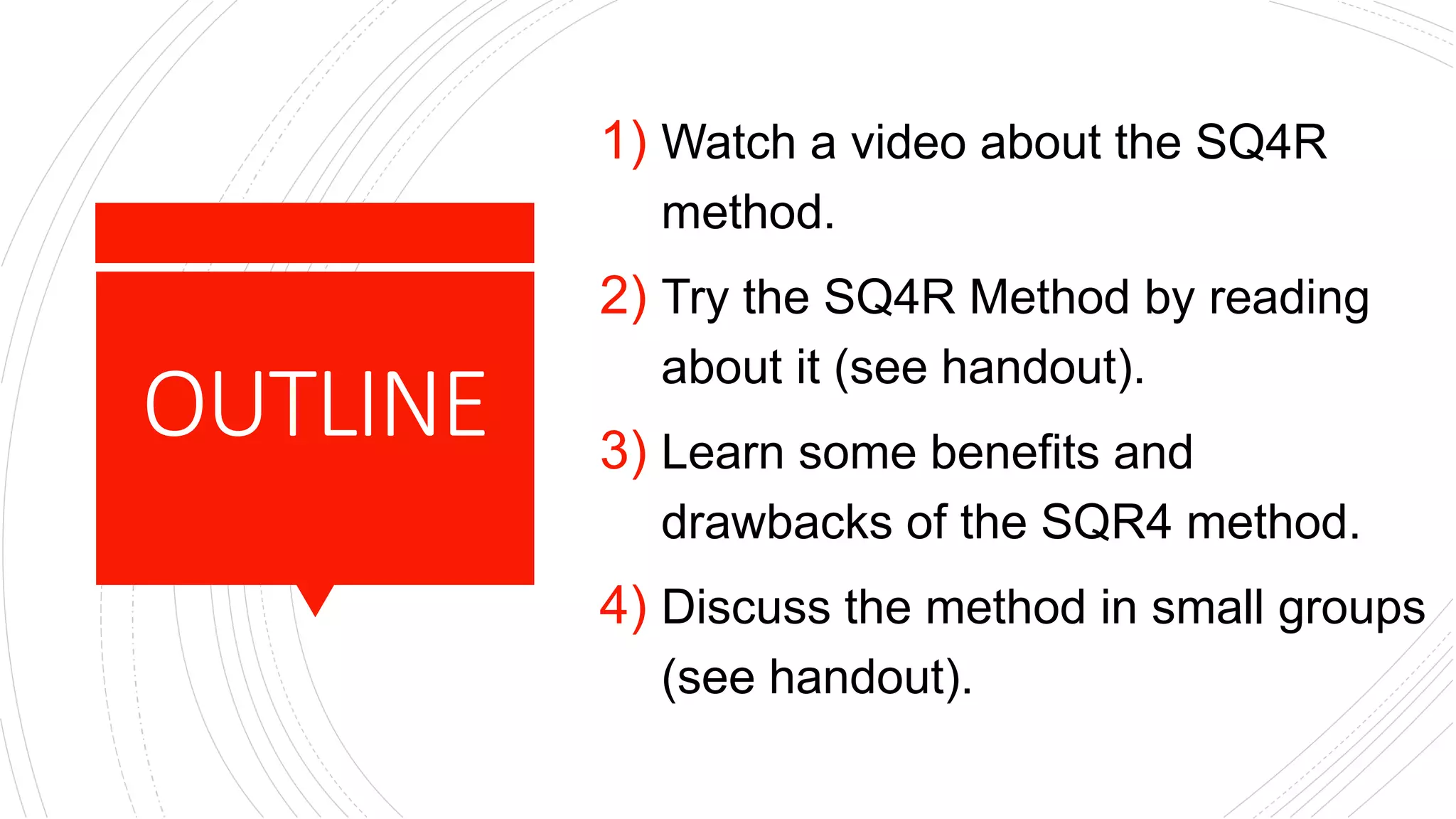 OUTLINE

1) Watch a video about the SQ4R method.

2) Try the SQ4R Method by reading about it (see handout).

3) Learn some benefits and drawbacks of the SQR4 method.

4) Discuss the method in small groups (see handout).